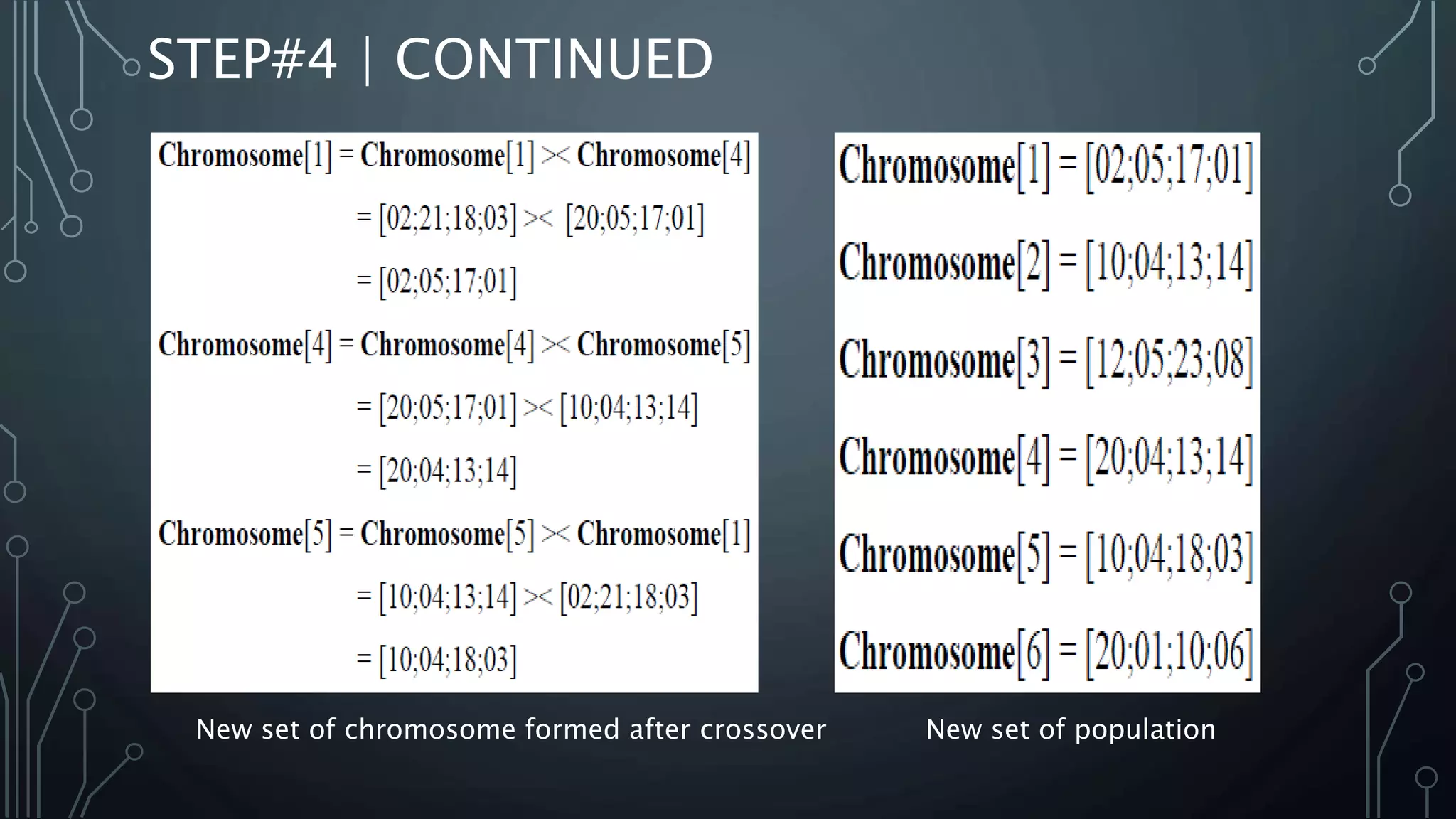 STEP#4 | CONTINUED

Chromosome[1] = Chromosome[1] >< Chromosome[4]
= [02;21;18;03] >< [20;05;17;01]
= [02;05;17;01]
Chromosome[4] = Chromosome[4] >< Chromosome[5]
= [20;05;17;01] >< [10;04;13;14]
= [20;04;13;14]
Chromosome[5] = Chromosome[5] >< Chromosome[1]
= [10;04;13;14] >< [02;21;18;03]
= [10;04;18;03]

New set of chromosome formed after crossover

Chromosome[1] = [02;05;17;01]
Chromosome[2] = [10;04;13;14]
Chromosome[3] = [12;05;23;08]
Chromosome[4] = [20;04;13;14]
Chromosome[5] = [10;04;18;03]
Chromosome[6] = [20;01;10;06]

New set of population